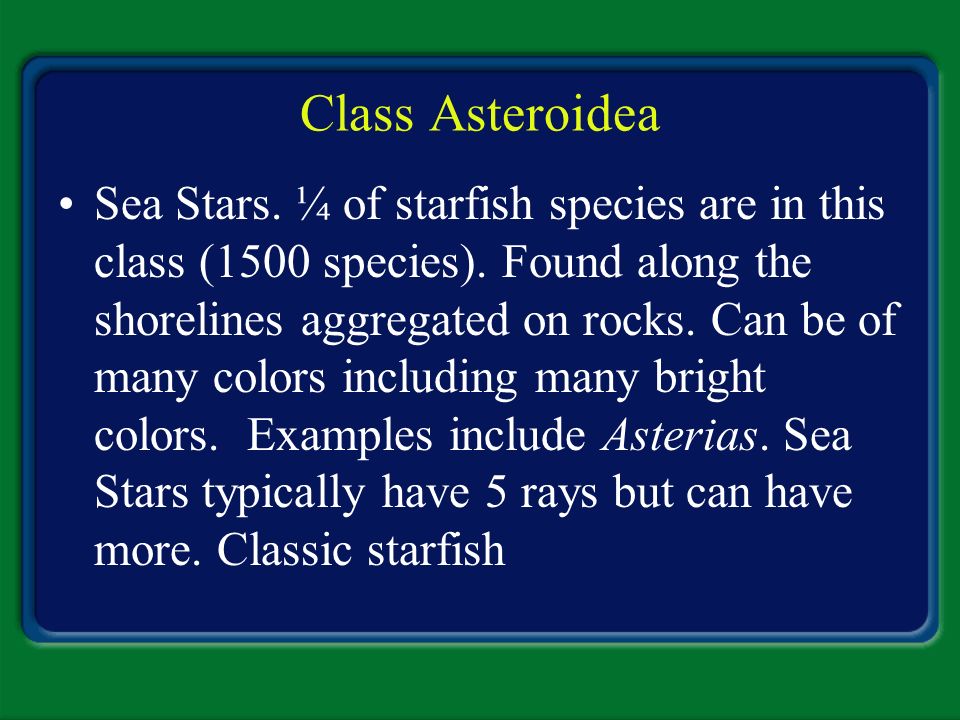 Class Asteroidea

• Sea Stars. ¼ of starfish species are in this class (1500 species). Found along the shorelines aggregated on rocks. Can be of many colors including many bright colors.  Examples include Asterias. Sea Stars typically have 5 rays but can have more. Classic starfish